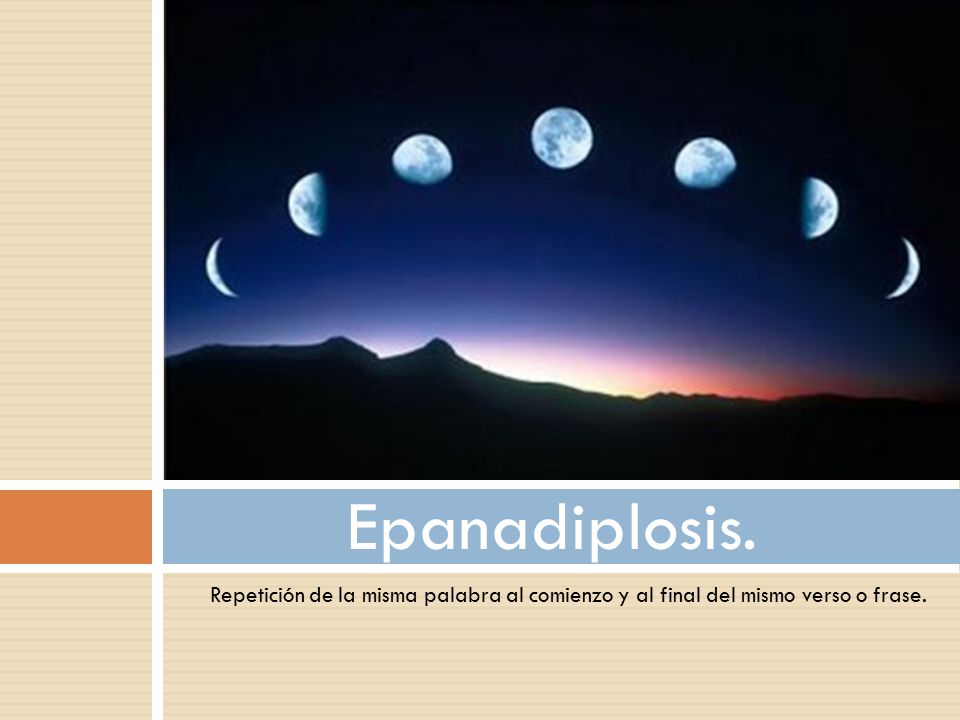 Epanadiplosis.

Repetición de la misma palabra al comienzo y al final del mismo verso o frase.